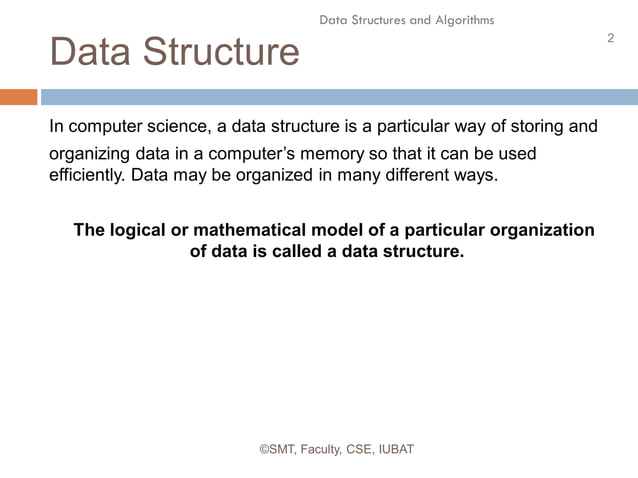 Data Structures and Algorithms

2

Data Structure

In computer science, a data structure is a particular way of storing and organizing data in a computer's memory so that it can be used efficiently. Data may be organized in many different ways.

The logical or mathematical model of a particular organization of data is called a data structure.

©SMT, Faculty, CSE, IUBAT